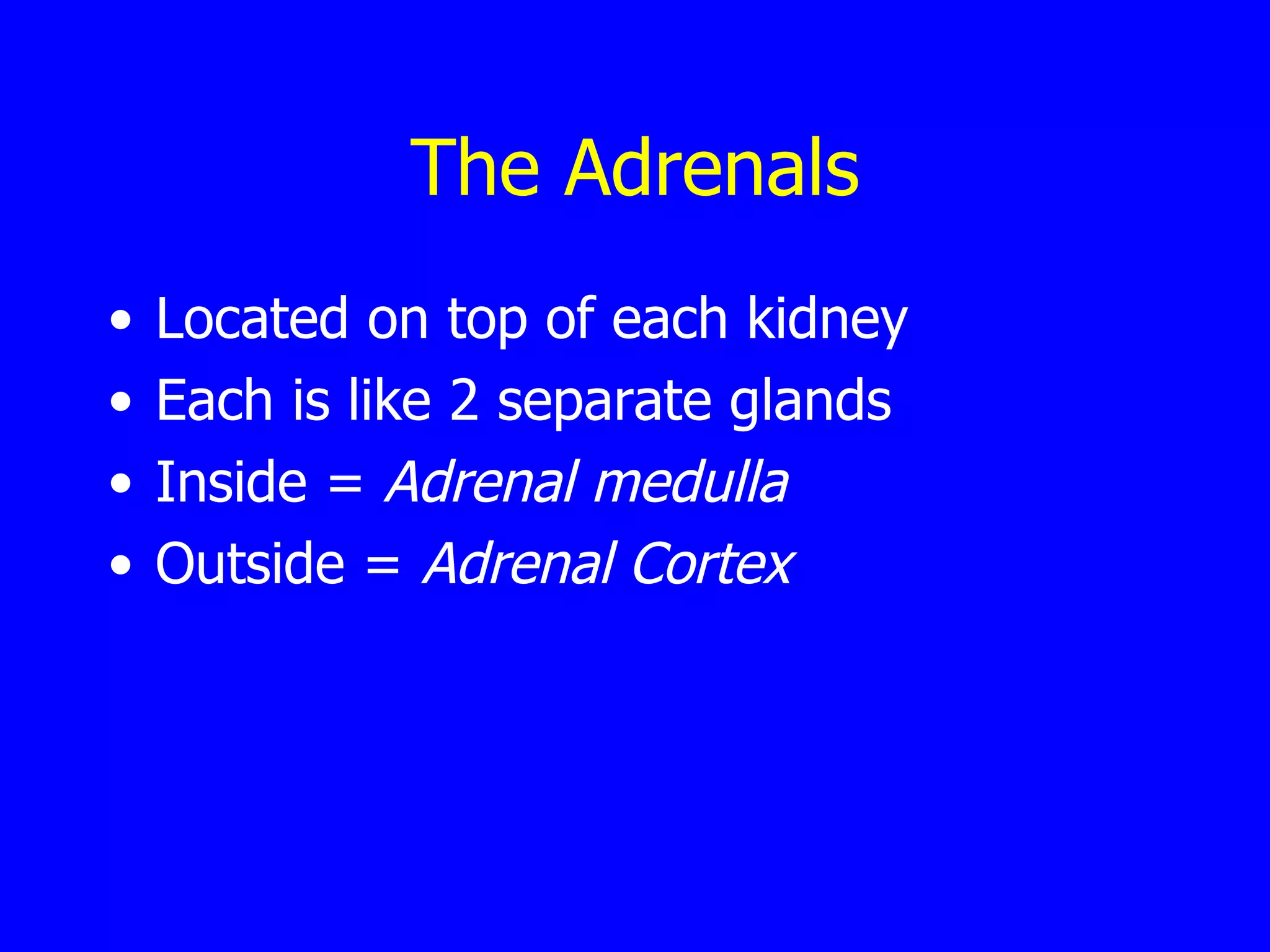 The Adrenals

• Located on top of each kidney
• Each is like 2 separate glands
• Inside = Adrenal medulla
• Outside = Adrenal Cortex